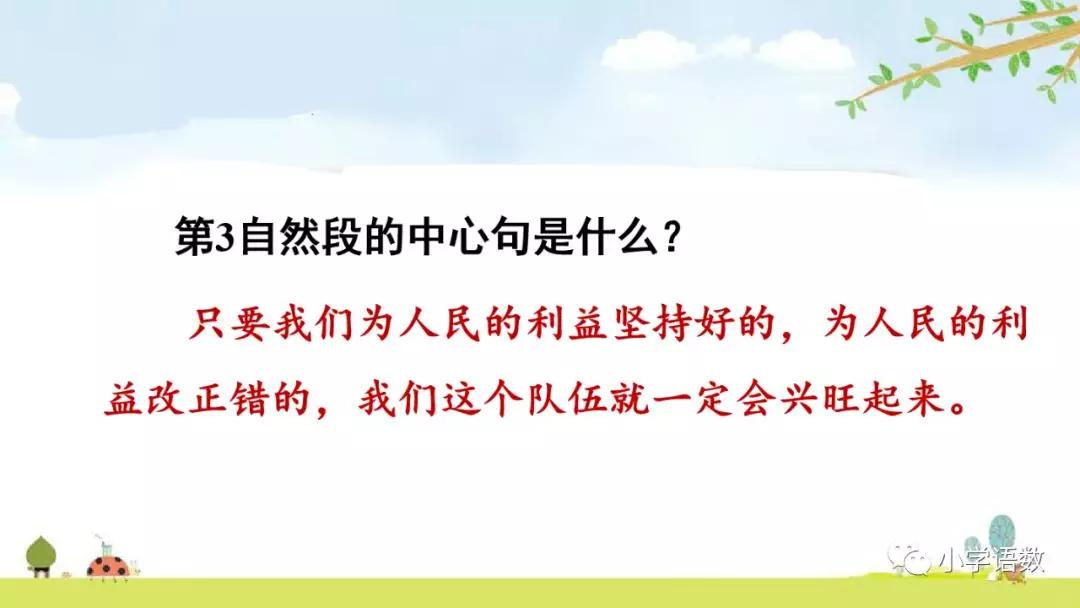 第3自然段的中心句是什么？

只要我们为人民的利益坚持好的，为人民的利益改正错的，我们这个队伍就一定会兴旺起来。

小学语数